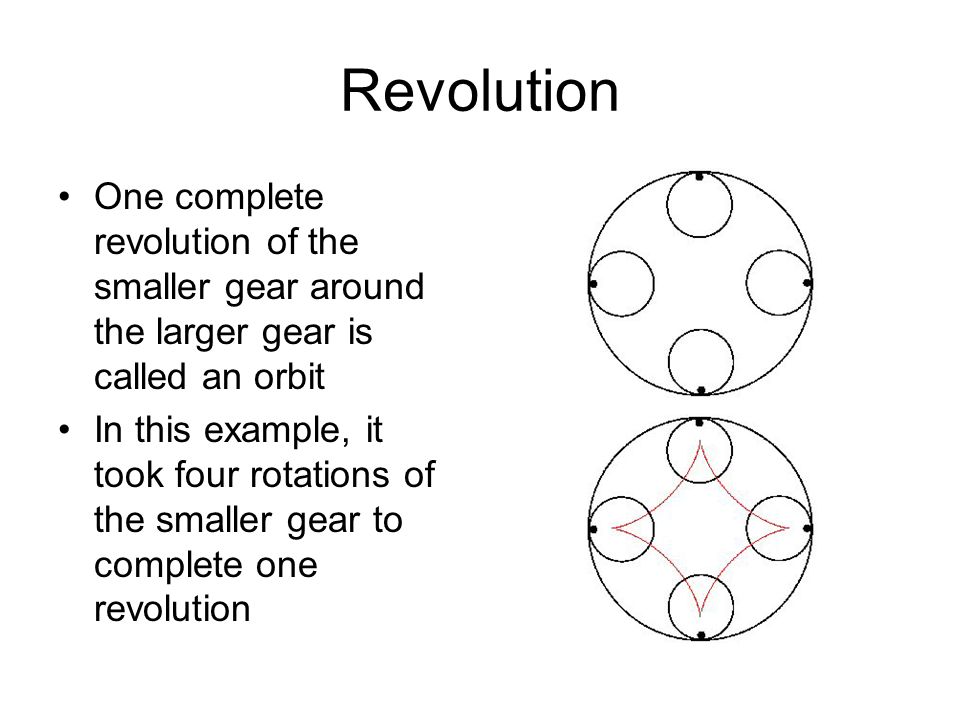 Revolution

• One complete revolution of the smaller gear around the larger gear is called an orbit

• In this example, it took four rotations of the smaller gear to complete one revolution